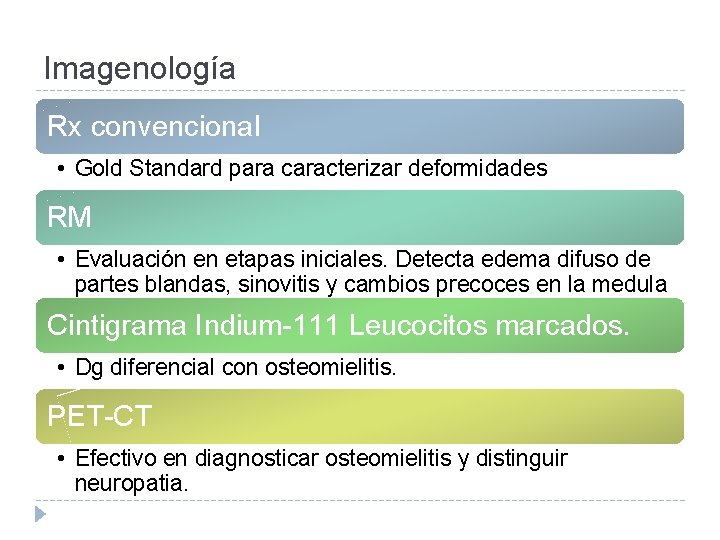 Imagenología

Rx convencional

• Gold Standard para caracterizar deformidades

RM

• Evaluación en etapas iniciales. Detecta edema difuso de partes blandas, sinovitis y cambios precoces en la medula

Cintigrama Indium-111 Leucocitos marcados.

• Dg diferencial con osteomielitis.

PET-CT

• Efectivo en diagnosticar osteomielitis y distinguir neuropatia.